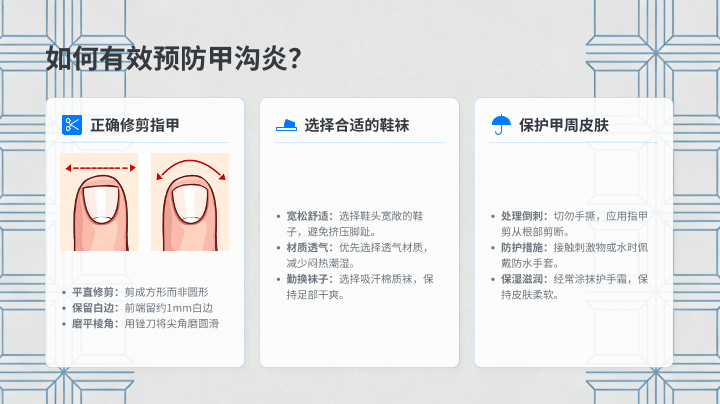 如何有效预防甲沟炎？

正确修剪指甲

• 平直修剪：剪成方形而非圆形
• 保留白边：前端留约1mm白边
• 磨平棱角：用锉刀将尖角磨圆滑

选择合适的鞋袜

• 宽松舒适：选择鞋头宽敞的鞋子，避免挤压脚趾。
• 材质透气：优先选择透气材质，减少闷热潮湿。
• 勤换袜子：选择吸汗棉质袜，保持足部干爽。

保护甲周皮肤

• 处理倒刺：切勿手撕，应用指甲剪从根部剪断。
• 防护措施：接触刺激物或水时佩戴防水手套。
• 保湿滋润：经常涂抹护手霜，保持皮肤柔软。